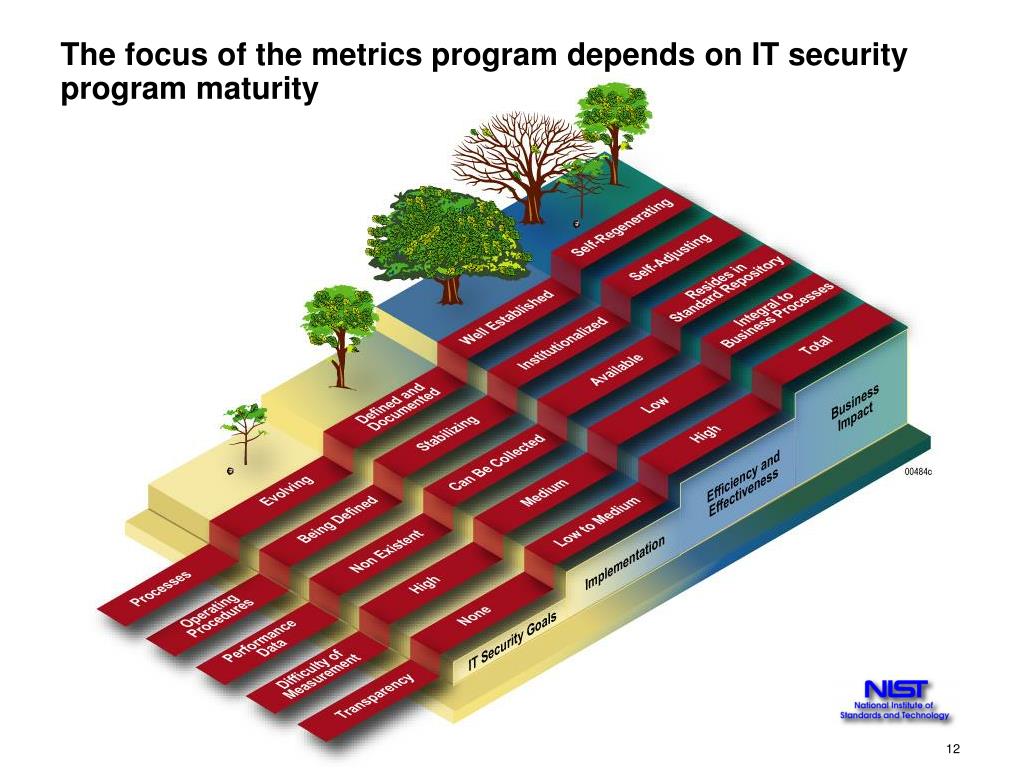 The focus of the metrics program depends on IT security program maturity

Processes
Evolving
Defined and Documented
Well Established
Self-Regenerating

Operating Procedures
Being Defined
Stabilizing
Institutionalized
Self-Adjusting

Performance Data
Non Existent
Can Be Collected
Available
Resides in Standard Repository

Difficulty of Measurement
High
Medium
Low
Integral to Business Processes

Transparency
None
Low to Medium
High
Total

IT Security Goals
Implementation
Efficiency and Effectiveness
Business Impact

00484c

NIST
National Institute of Standards and Technology

12